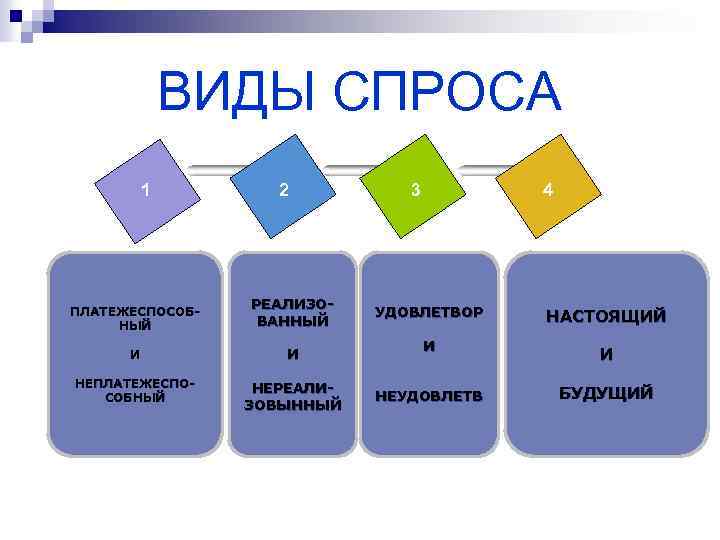 ВИДЫ СПРОСА

1

2

3

4

ПЛАТЕЖЕСПОСОБНЫЙ

И

НЕПЛАТЕЖЕСПОСОБНЫЙ

РЕАЛИЗОВАННЫЙ

И

НЕРЕАЛИЗОВЫННЫЙ

УДОВЛЕТВОР

И

НЕУДОВЛЕТВ

НАСТОЯЩИЙ

И

БУДУЩИЙ